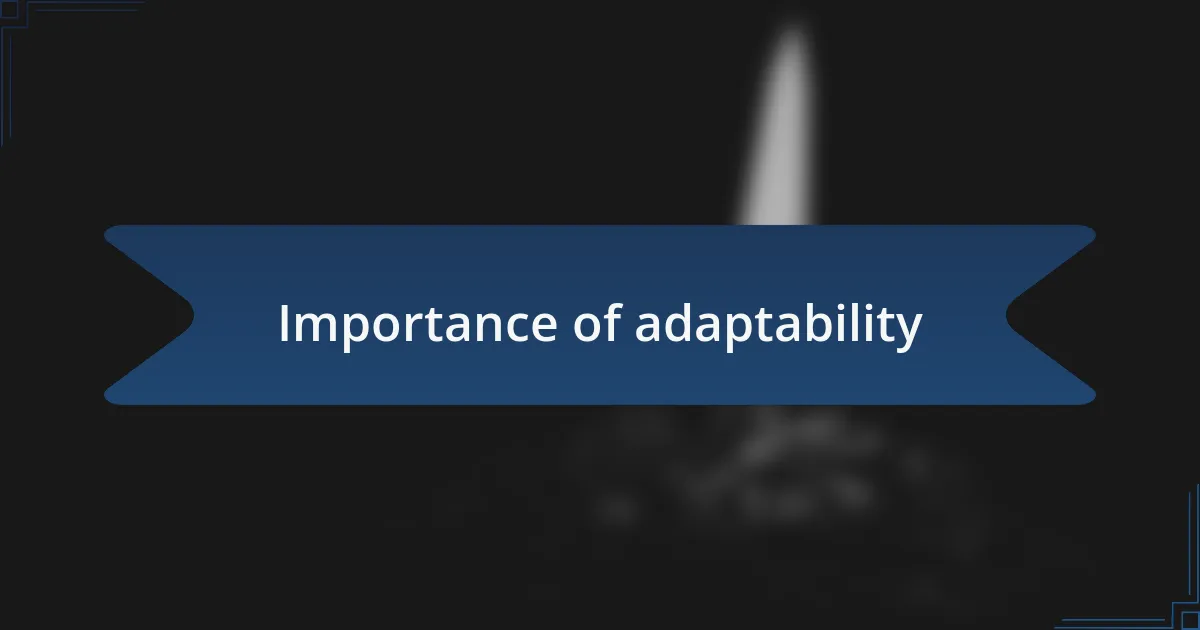 Importance of adaptability